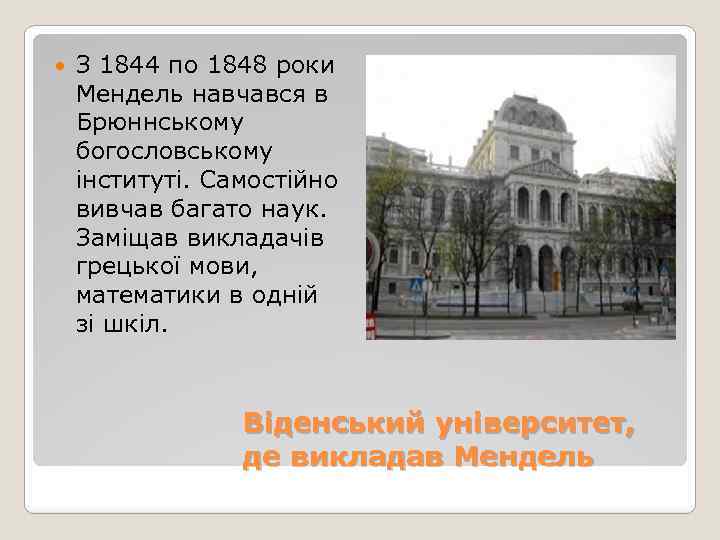 З 1844 по 1848 роки Мендель навчався в Брюннському богословському інституті. Самостійно вивчав багато наук. Заміщав викладачів грецької мови, математики в одній зі шкіл.

Віденський університет, де викладав Мендель